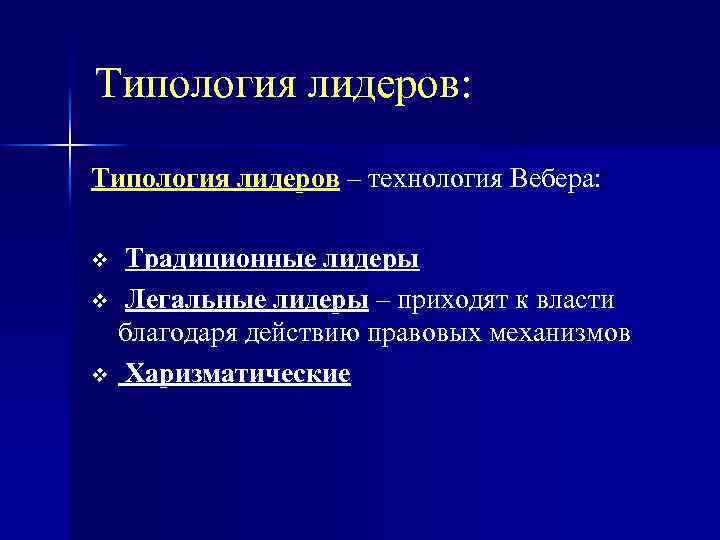 Типология лидеров:

Типология лидеров – технология Вебера:

❖ Традиционные лидеры

❖ Легальные лидеры – приходят к власти благодаря действию правовых механизмов

❖ Харизматические